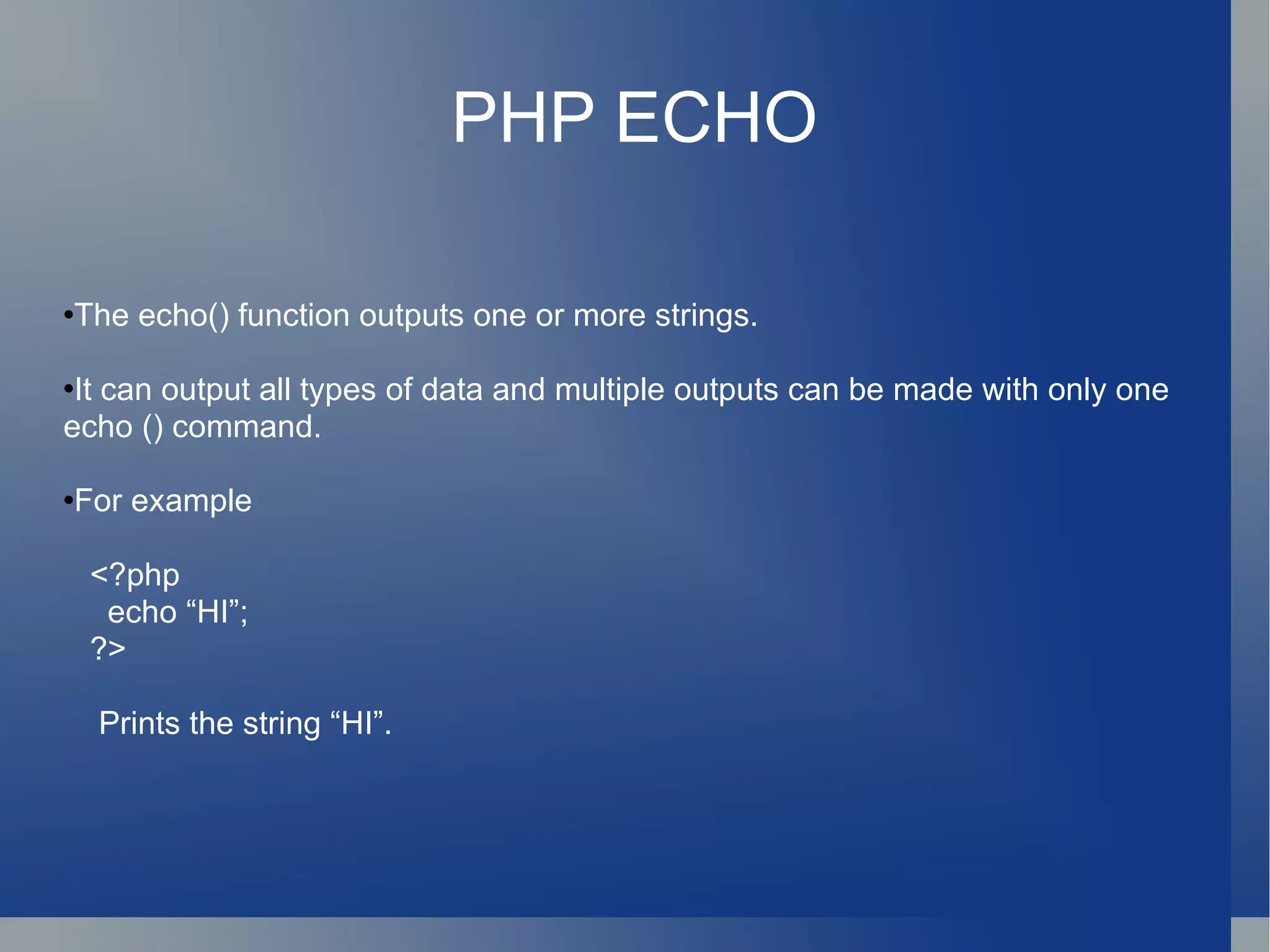 PHP ECHO

•The echo() function outputs one or more strings.

•It can output all types of data and multiple outputs can be made with only one echo () command.

•For example

<?php
echo “HI”;
?>

Prints the string “HI”.